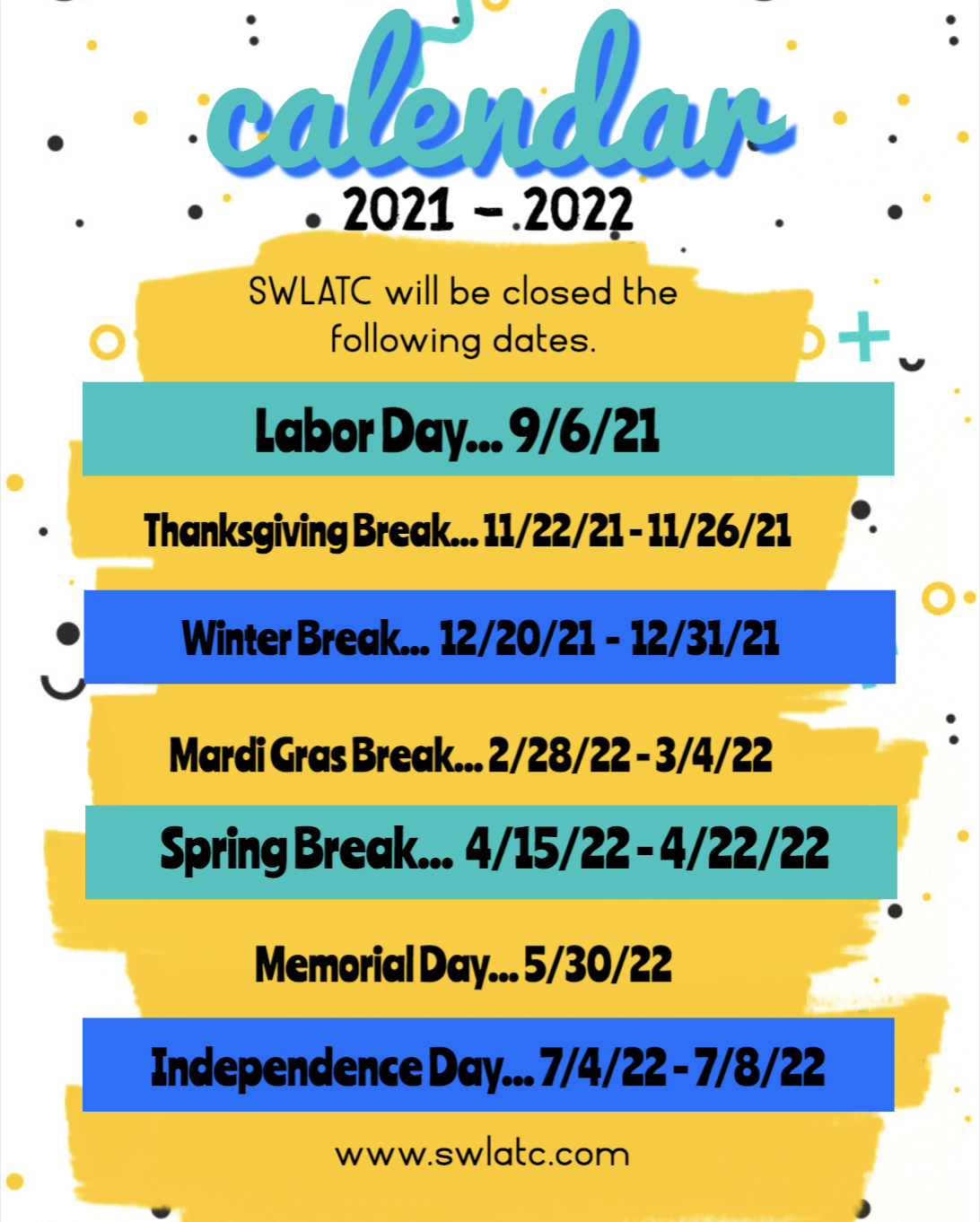 calendar
2021 - 2022

SWLATC will be closed the following dates.

Labor Day... 9/6/21

Thanksgiving Break... 11/22/21 - 11/26/21

Winter Break... 12/20/21 - 12/31/21

Mardi Gras Break... 2/28/22 - 3/4/22

Spring Break... 4/15/22 - 4/22/22

Memorial Day... 5/30/22

Independence Day... 7/4/22 - 7/8/22

www.swlatc.com